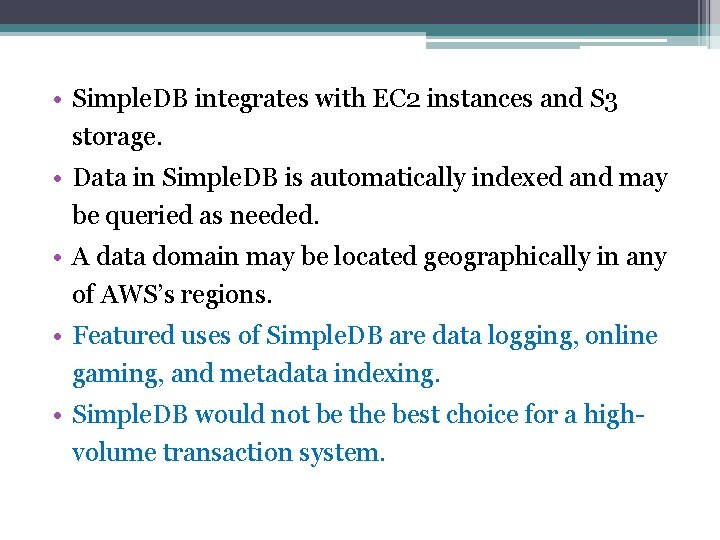 • SimpleDB integrates with EC2 instances and S3 storage.
• Data in SimpleDB is automatically indexed and may be queried as needed.
• A data domain may be located geographically in any of AWS's regions.
• Featured uses of SimpleDB are data logging, online gaming, and metadata indexing.
• SimpleDB would not be the best choice for a high-volume transaction system.